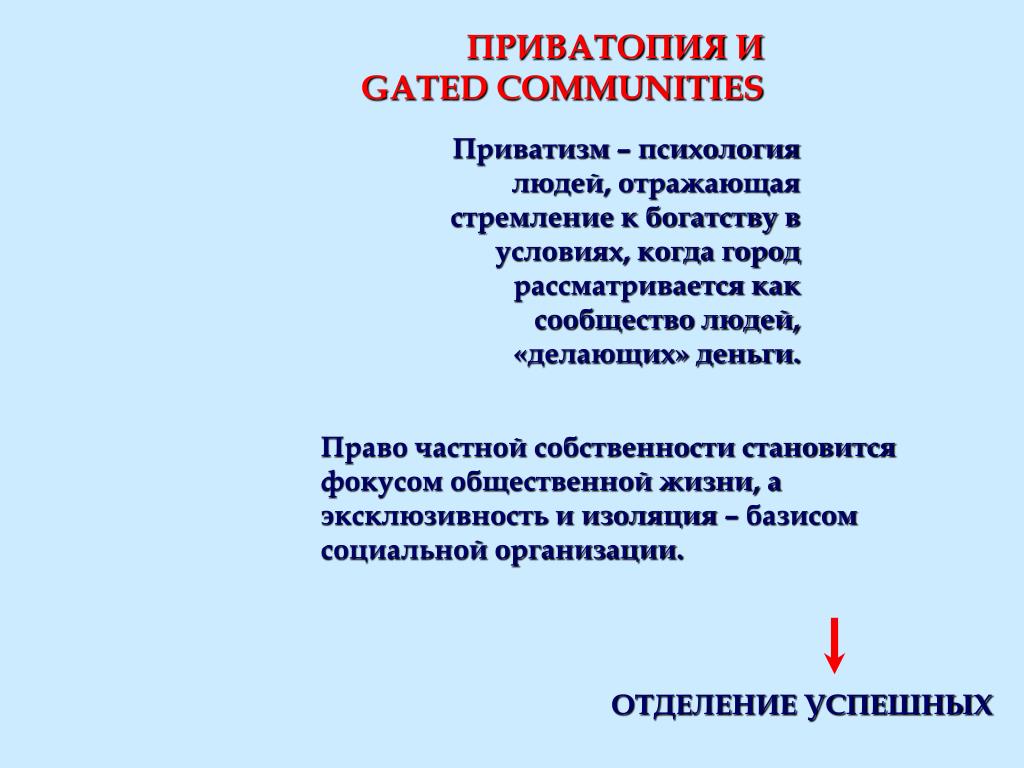 ПРИВАТОПИЯ И
GATED COMMUNITIES

Приватизм – психология людей, отражающая стремление к богатству в условиях, когда город рассматривается как сообщество людей, «делающих» деньги.

Право частной собственности становится фокусом общественной жизни, а эксклюзивность и изоляция – базисом социальной организации.

ОТДЕЛЕНИЕ УСПЕШНЫХ